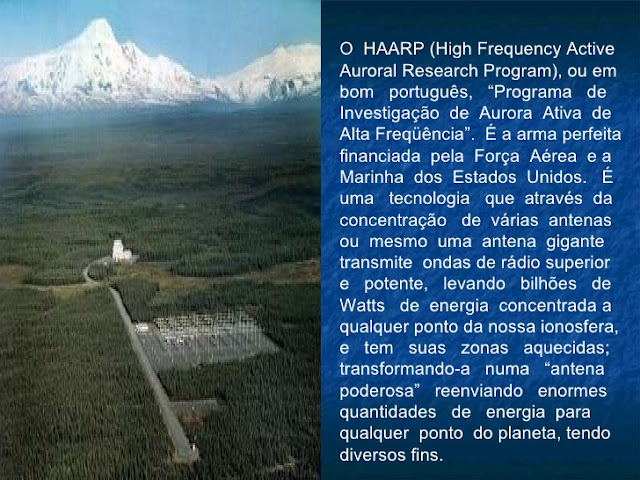 O HAARP (High Frequency Active Auroral Research Program), ou em bom português, “Programa de Investigação de Aurora Ativa de Alta Freqüência”. É a arma perfeita financiada pela Força Aérea e a Marinha dos Estados Unidos. É uma tecnologia que através da concentração de várias antenas ou mesmo uma antena gigante transmite ondas de rádio superior e potente, levando bilhões de Watts de energia concentrada a qualquer ponto da nossa ionosfera, e tem suas zonas aquecidas; transformando-a numa “antena poderosa” reenviando enormes quantidades de energia para qualquer ponto do planeta, tendo diversos fins.